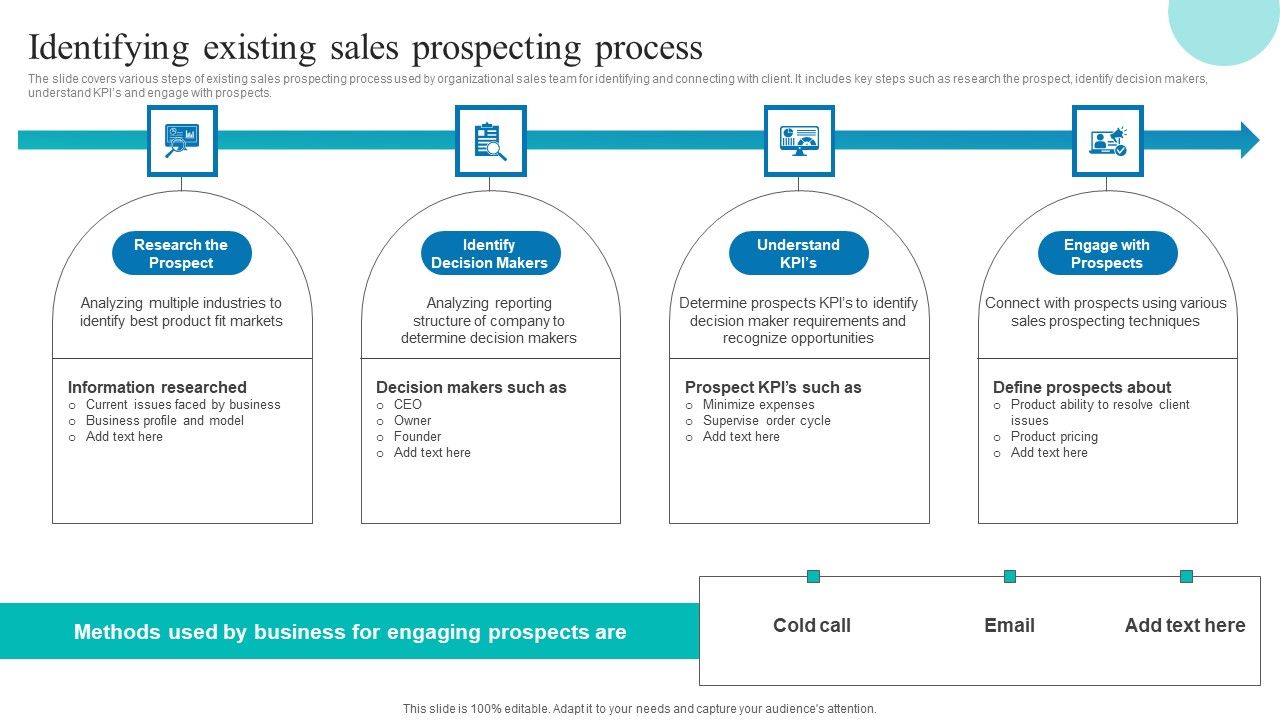 Identifying existing sales prospecting process

The slide covers various steps of existing sales prospecting process used by organizational sales team for identifying and connecting with client. It includes key steps such as research the prospect, identify decision makers, understand KPI's and engage with prospects.

Research the Prospect

Analyzing multiple industries to identify best product fit markets

Information researched
○ Current issues faced by business
○ Business profile and model
○ Add text here

Identify Decision Makers

Analyzing reporting structure of company to determine decision makers

Decision makers such as
○ CEO
○ Owner
○ Founder
○ Add text here

Understand KPI's

Determine prospects KPI's to identify decision maker requirements and recognize opportunities

Prospect KPI's such as
○ Minimize expenses
○ Supervise order cycle
○ Add text here

Engage with Prospects

Connect with prospects using various sales prospecting techniques

Define prospects about
○ Product ability to resolve client issues
○ Product pricing
○ Add text here

Methods used by business for engaging prospects are

Cold call

Email

Add text here

This slide is 100% editable. Adapt it to your needs and capture your audience's attention.